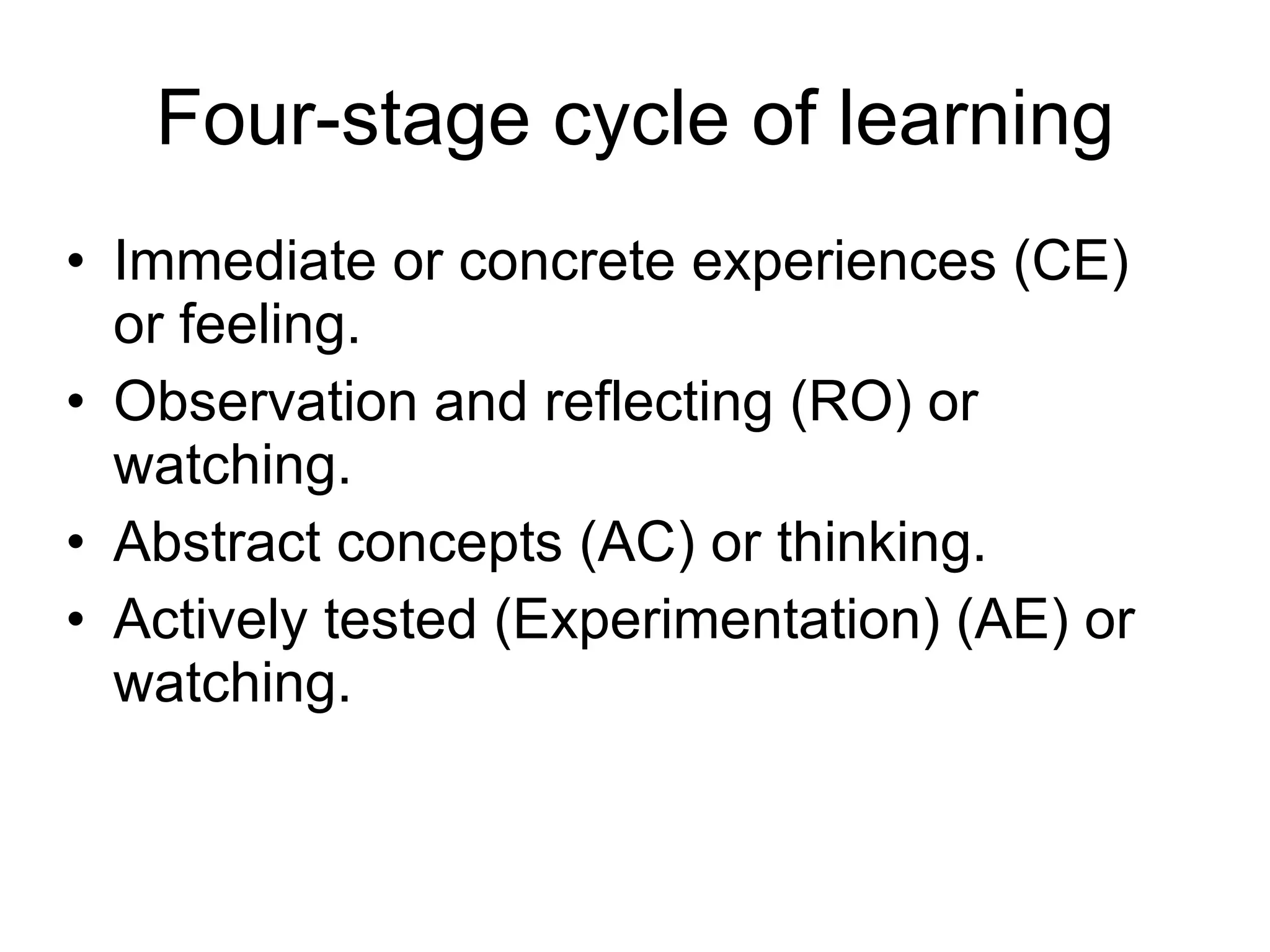 Four-stage cycle of learning

• Immediate or concrete experiences (CE) or feeling.
• Observation and reflecting (RO) or watching.
• Abstract concepts (AC) or thinking.
• Actively tested (Experimentation) (AE) or watching.